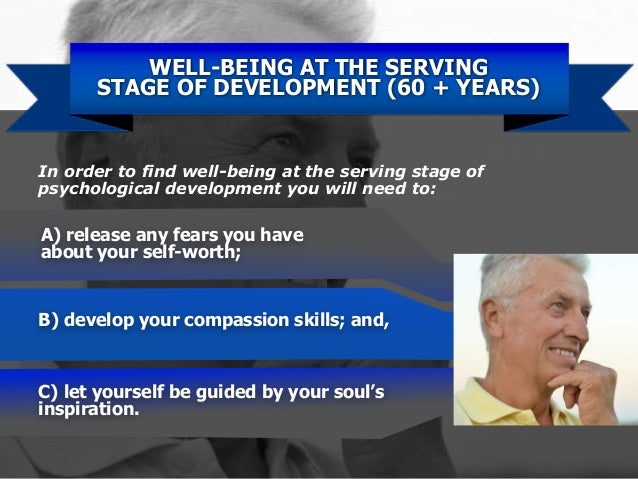 WELL-BEING AT THE SERVING STAGE OF DEVELOPMENT (60 + YEARS)

In order to find well-being at the serving stage of psychological development you will need to:

A) release any fears you have about your self-worth;

B) develop your compassion skills; and,

C) let yourself be guided by your soul's inspiration.